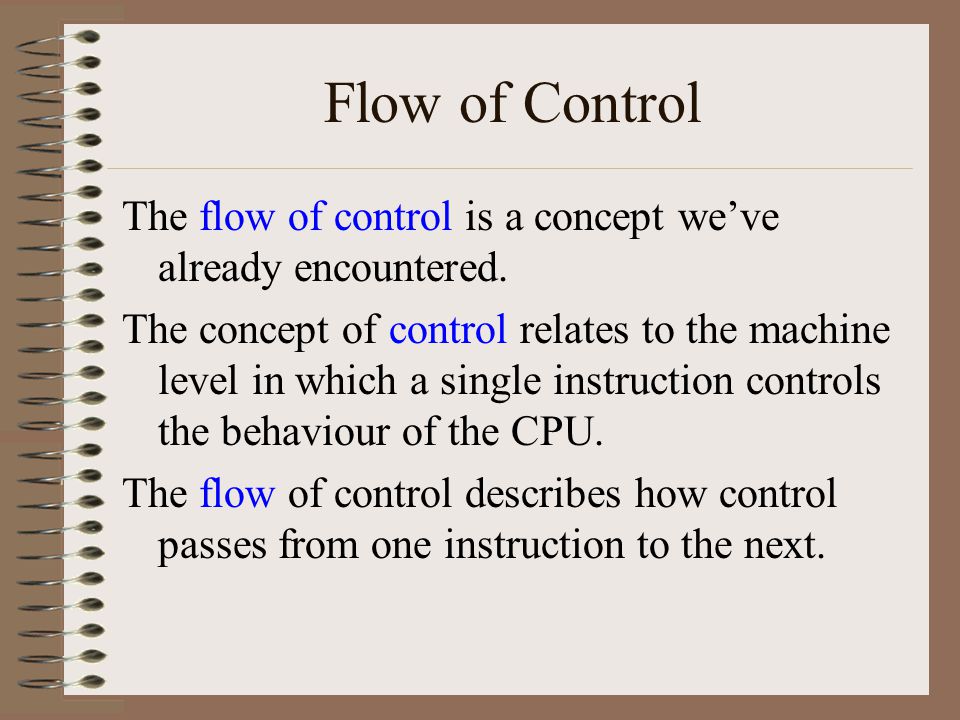 Flow of Control

The flow of control is a concept we’ve already encountered.

The concept of control relates to the machine level in which a single instruction controls the behaviour of the CPU.

The flow of control describes how control passes from one instruction to the next.